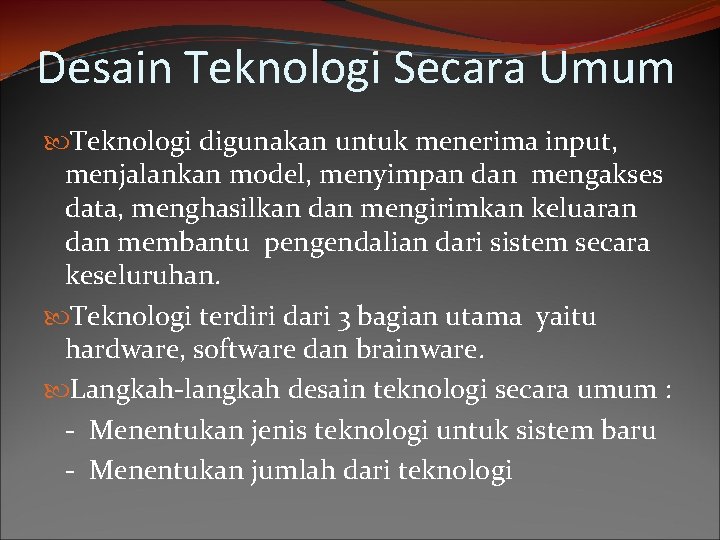 Desain Teknologi Secara Umum

Teknologi digunakan untuk menerima input, menjalankan model, menyimpan dan mengakses data, menghasilkan dan mengirimkan keluaran dan membantu pengendalian dari sistem secara keseluruhan.

Teknologi terdiri dari 3 bagian utama yaitu hardware, software dan brainware.

Langkah-langkah desain teknologi secara umum :

- Menentukan jenis teknologi untuk sistem baru
- Menentukan jumlah dari teknologi